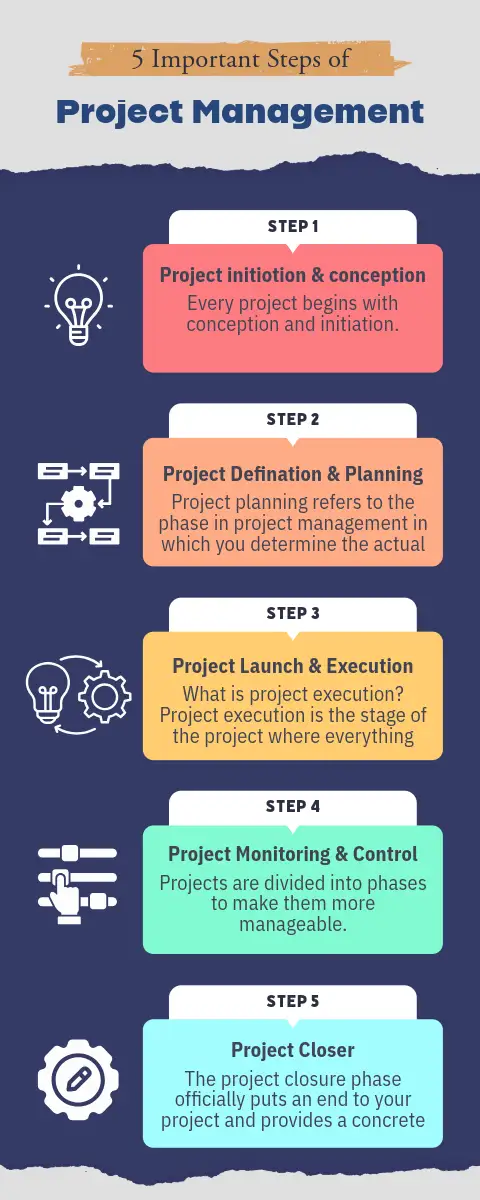 5 Important Steps of

Project Management

STEP 1

Project initiotion & conception

Every project begins with conception and initiation.

STEP 2

Project Defination & Planning

Project planning refers to the phase in project management in which you determine the actual

STEP 3

Project Launch & Execution

What is project execution? Project execution is the stage of the project where everything

STEP 4

Project Monitoring & Control

Projects are divided into phases to make them more manageable.

STEP 5

Project Closer

The project closure phase officially puts an end to your project and provides a concrete